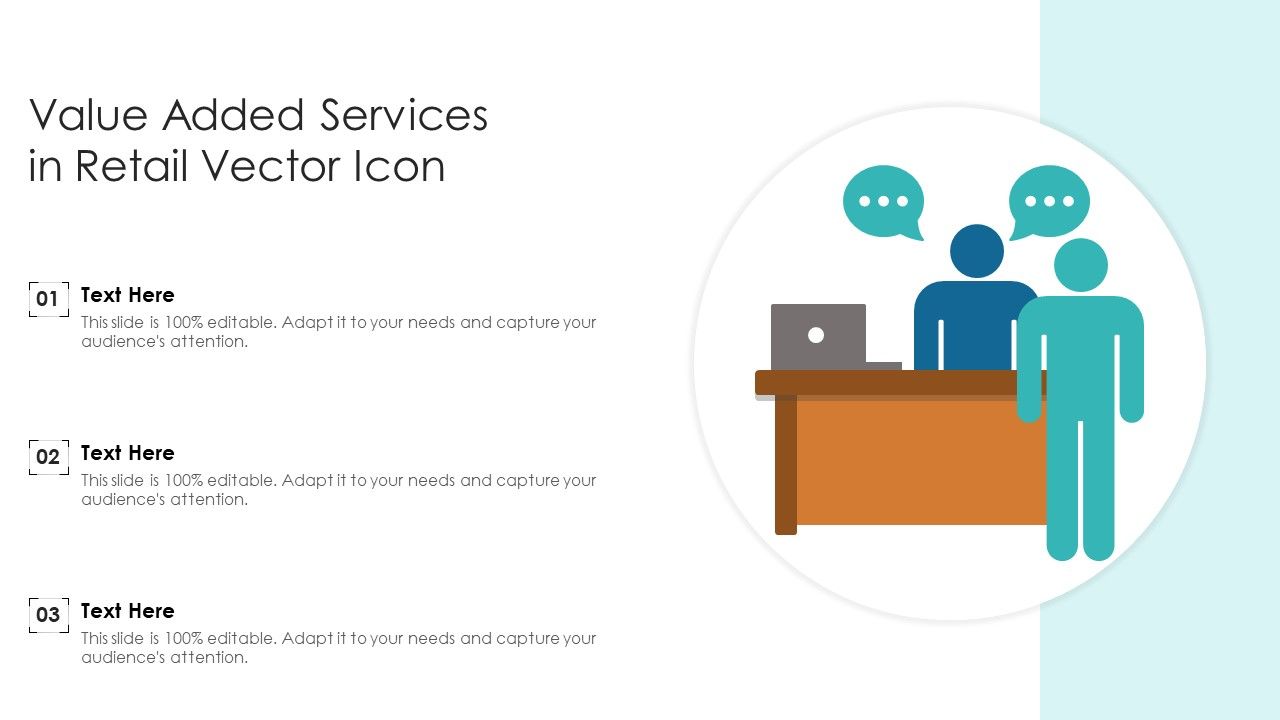 Value Added Services in Retail Vector Icon

01
Text Here
This slide is 100% editable. Adapt it to your needs and capture your audience's attention.

02
Text Here
This slide is 100% editable. Adapt it to your needs and capture your audience's attention.

03
Text Here
This slide is 100% editable. Adapt it to your needs and capture your audience's attention.